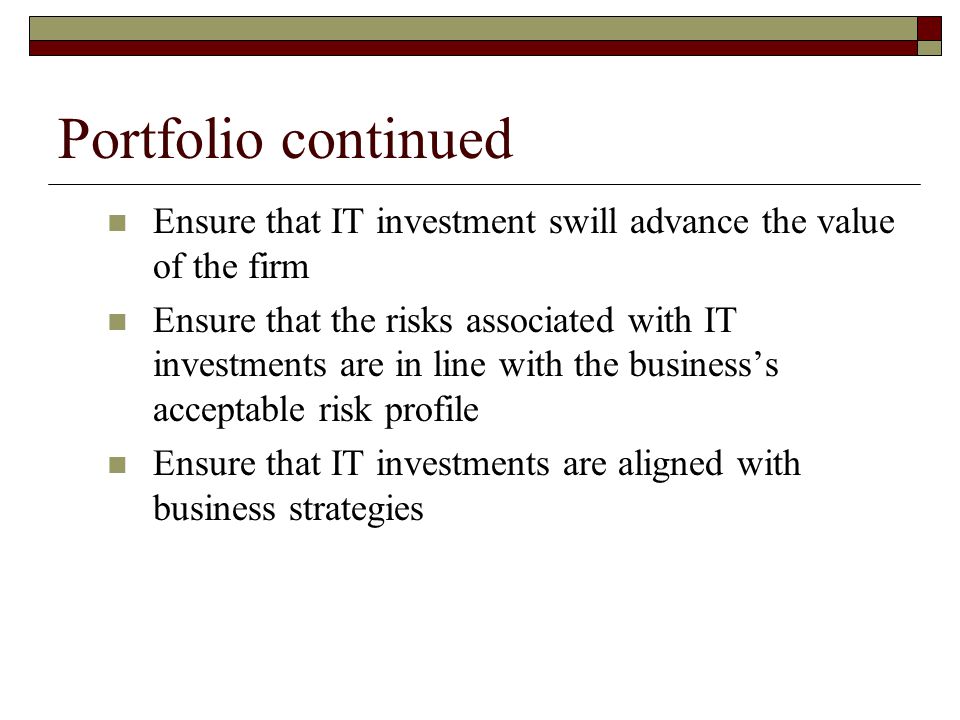 Portfolio continued

Ensure that IT investment swill advance the value of the firm

Ensure that the risks associated with IT investments are in line with the business's acceptable risk profile

Ensure that IT investments are aligned with business strategies